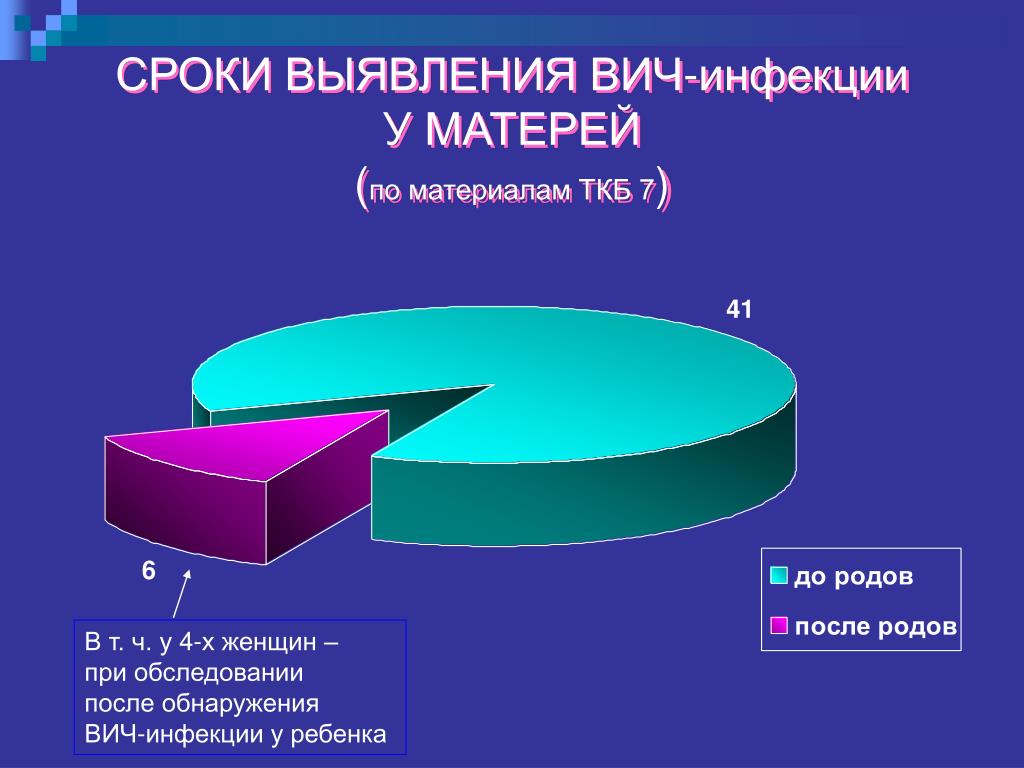 СРОКИ ВЫЯВЛЕНИЯ ВИЧ-инфекции У МАТЕРЕЙ
(по материалам ТКБ 7)

41

6

до родов
после родов

В т. ч. у 4-х женщин – при обследовании после обнаружения ВИЧ-инфекции у ребенка